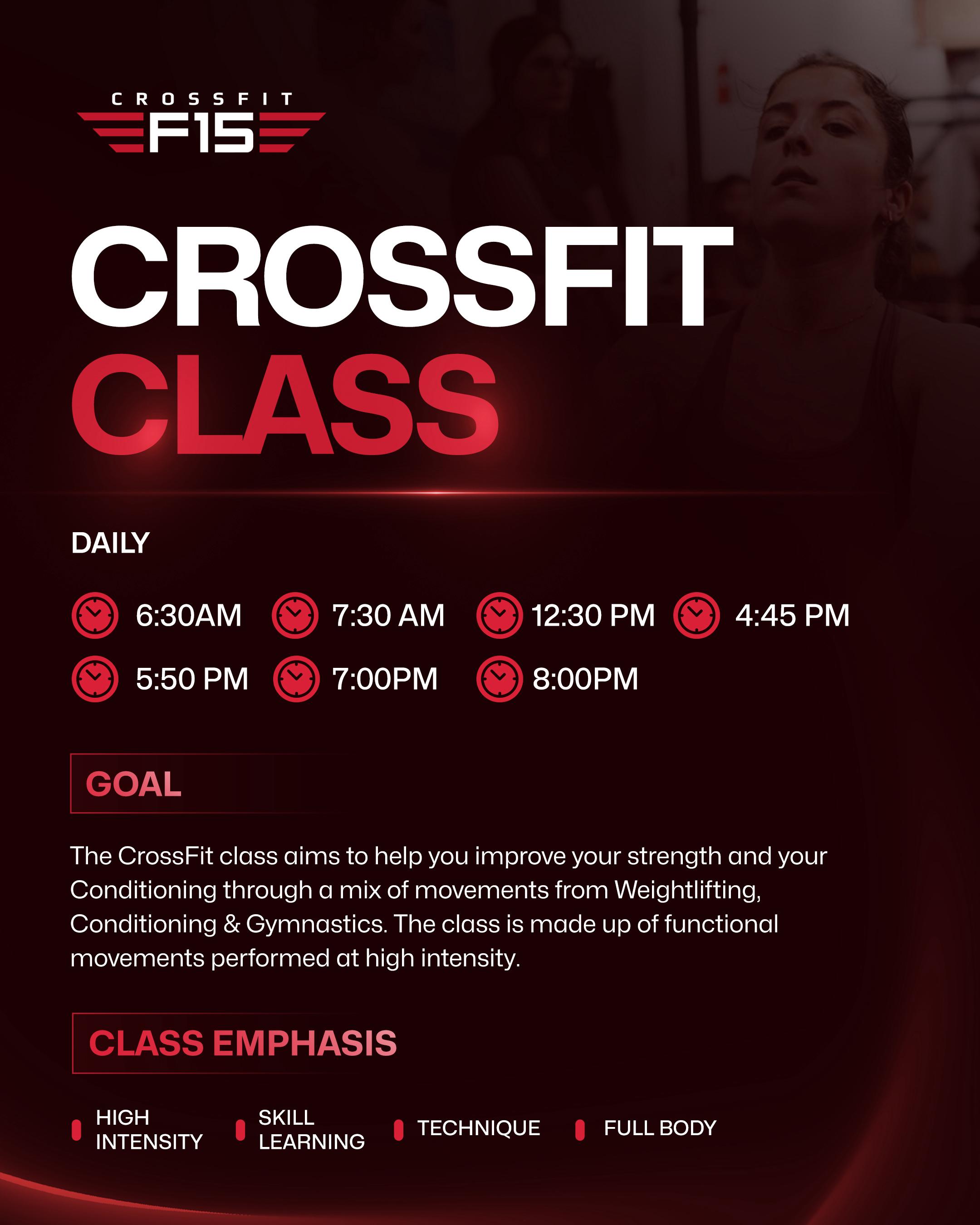 CROSSFIT
F15

CROSSFIT
CLASS

DAILY

6:30AM 7:30 AM 12:30 PM 4:45 PM
5:50 PM 7:00PM 8:00PM

GOAL

The CrossFit class aims to help you improve your strength and your Conditioning through a mix of movements from Weightlifting, Conditioning & Gymnastics. The class is made up of functional movements performed at high intensity.

CLASS EMPHASIS

HIGH INTENSITY
SKILL LEARNING
TECHNIQUE
FULL BODY